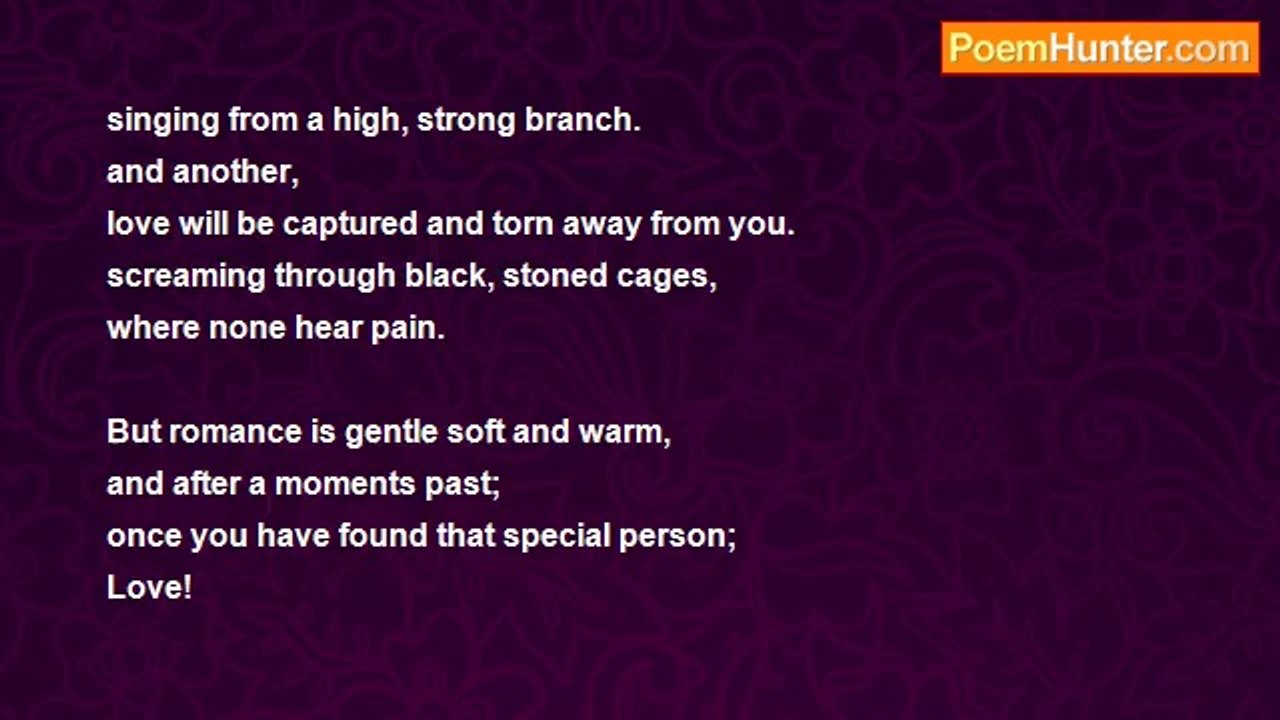 PoemHunter.com

singing from a high, strong branch.
and another,
love will be captured and torn away from you.
screaming through black, stoned cages,
where none hear pain.

But romance is gentle soft and warm,
and after a moments past;
once you have found that special person;
Love!